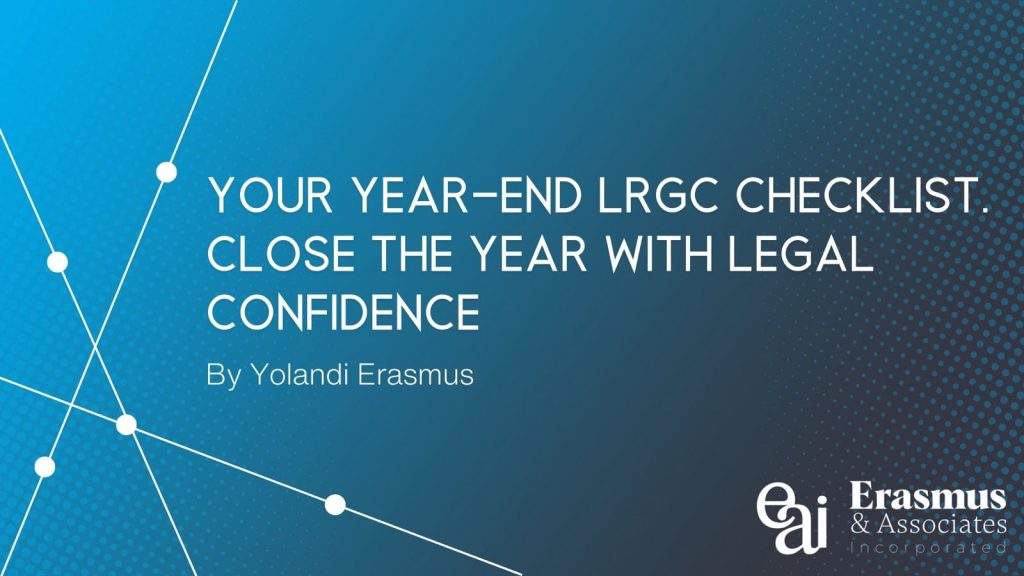 YOUR YEAR-END LRGC CHECKLIST. CLOSE THE YEAR WITH LEGAL CONFIDENCE

By Yolandi Erasmus

eai Erasmus & Associates Incorporated